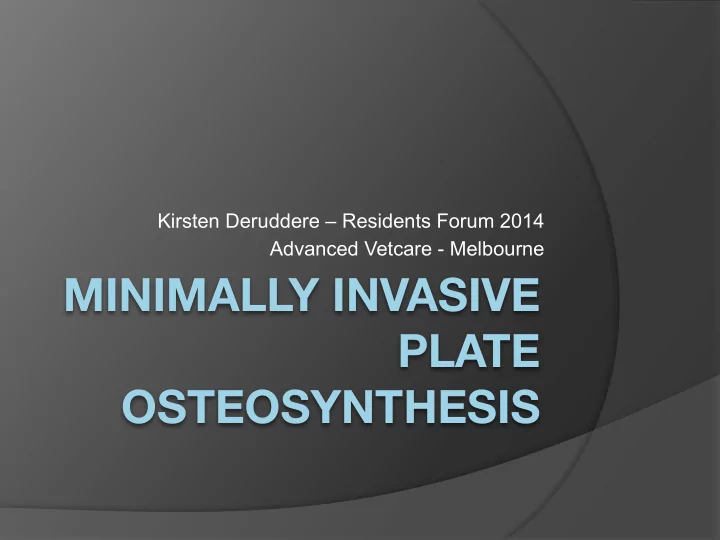 Kirsten Deruddere – Residents Forum 2014
Advanced Vetcare - Melbourne

MINIMALLY INVASIVE PLATE OSTEOSYNTHESIS